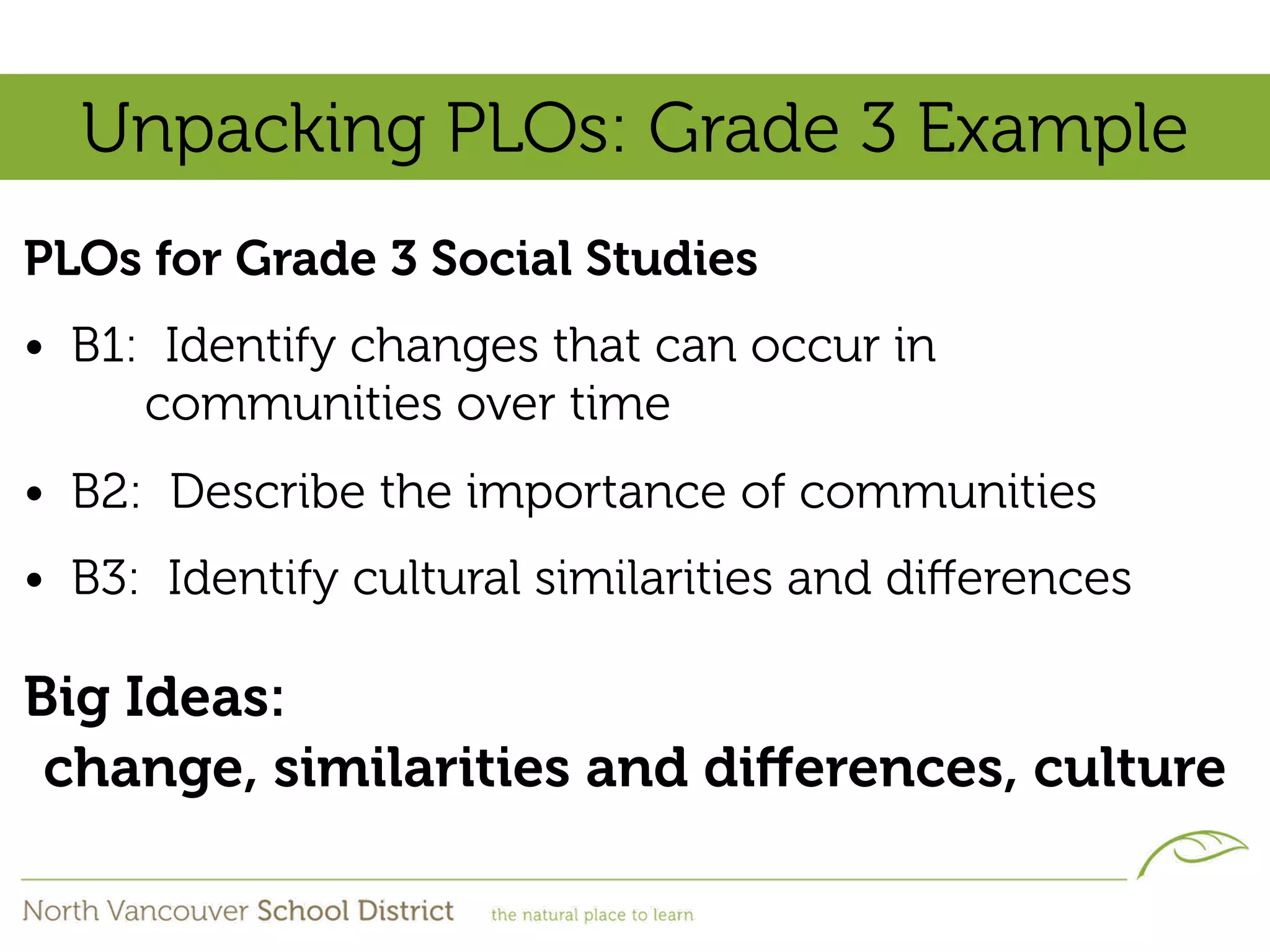 Unpacking PLOs: Grade 3 Example

PLOs for Grade 3 Social Studies

• B1: Identify changes that can occur in communities over time

• B2: Describe the importance of communities

• B3: Identify cultural similarities and differences

Big Ideas:
change, similarities and differences, culture

North Vancouver School District the natural place to learn